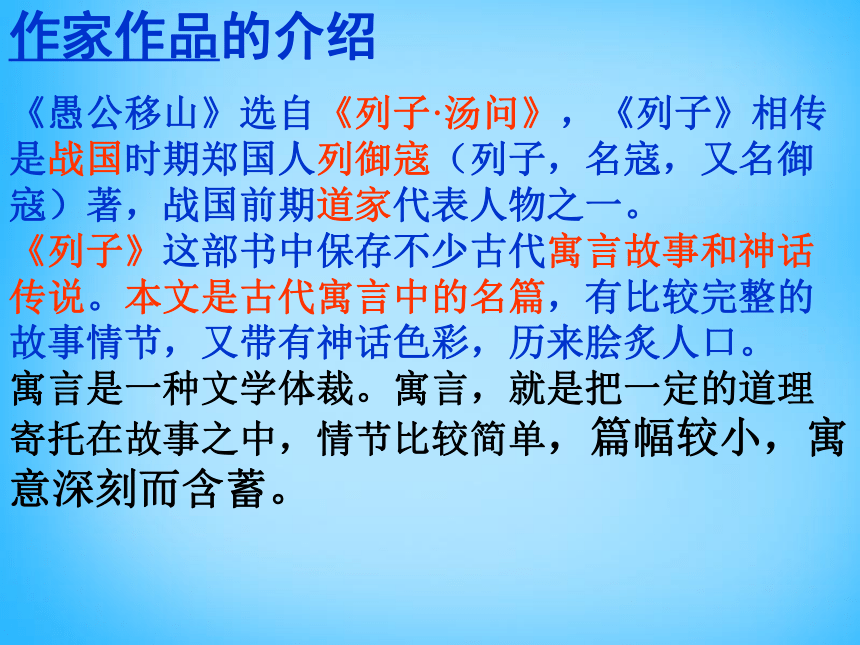 作家作品的介绍

《愚公移山》选自《列子·汤问》，《列子》相传是战国时期郑国人列御寇（列子，名寇，又名御寇）著，战国前期道家代表人物之一。

《列子》这部书中保存不少古代寓言故事和神话传说。本文是古代寓言中的名篇，有比较完整的故事情节，又带有神话色彩，历来脍炙人口。

寓言是一种文学体裁。寓言，就是把一定的道理寄托在故事之中，情节比较简单，篇幅较小，寓意深刻而含蓄。